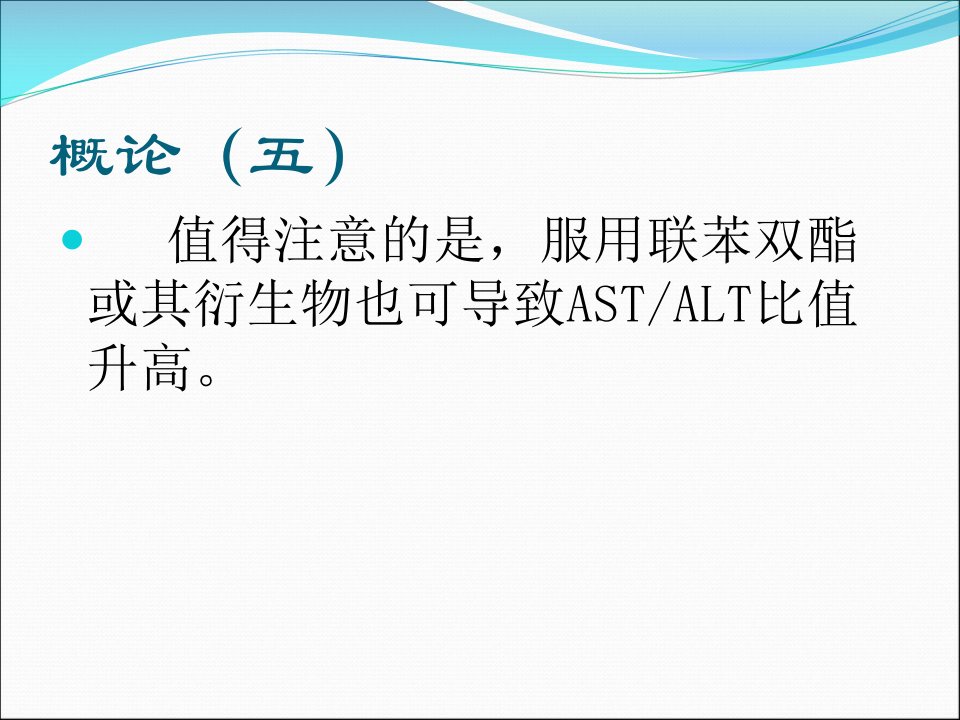 概论（五）

值得注意的是，服用联苯双酯或其衍生物也可导致AST/ALT比值升高。